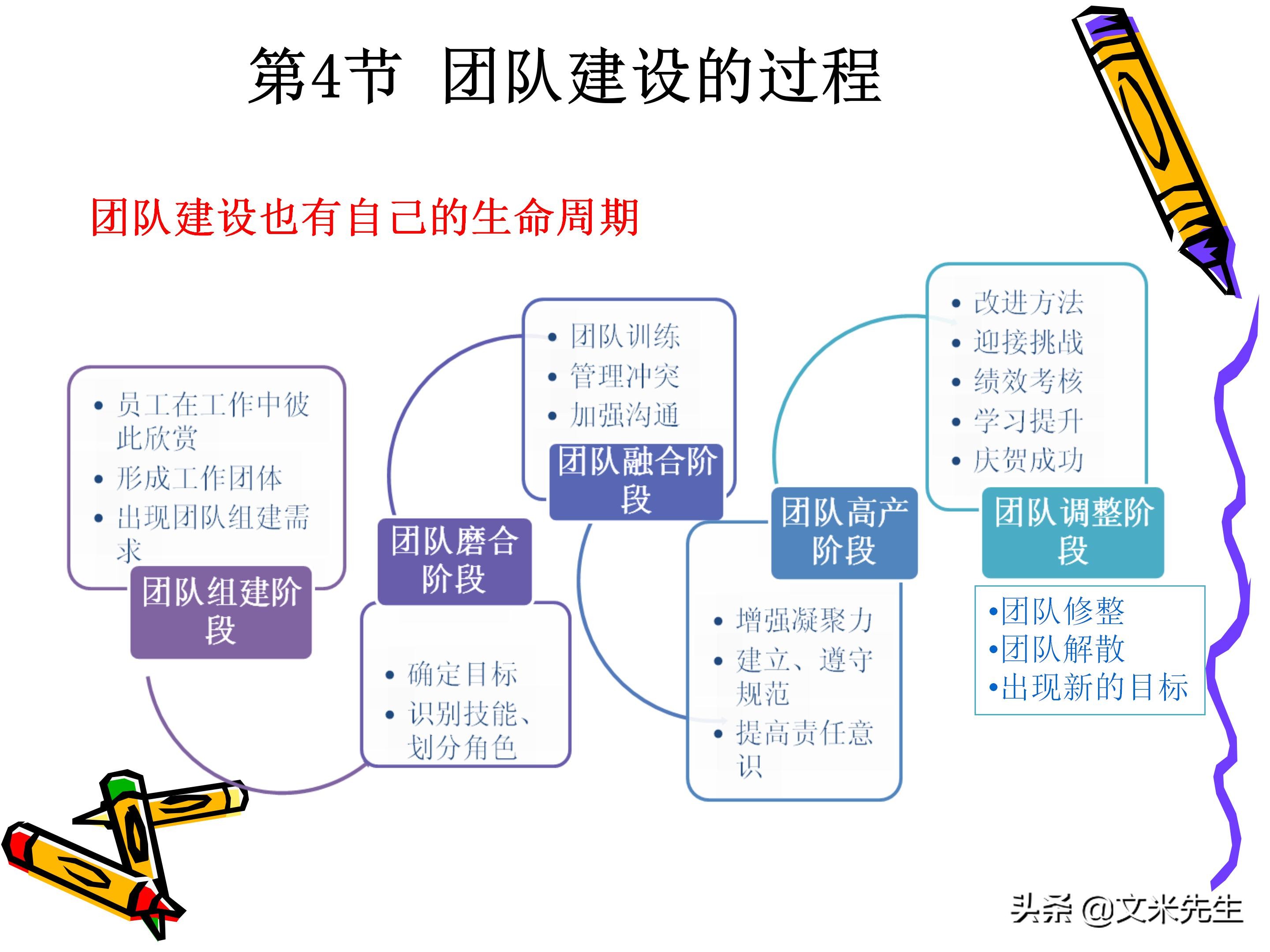 第4节 团队建设的过程

团队建设也有自己的生命周期

• 员工在工作中彼此欣赏
• 形成工作团体
• 出现团队组建需求

团队组建阶段

团队磨合阶段

• 确定目标
• 识别技能、划分角色

• 团队训练
• 管理冲突
• 加强沟通

团队融合阶段

团队高产阶段

• 增强凝聚力
• 建立、遵守规范
• 提高责任意识

• 改进方法
• 迎接挑战
• 绩效考核
• 学习提升
• 庆贺成功

团队调整阶段

•团队修整
•团队解散
•出现新的目标

头条 @文米先生